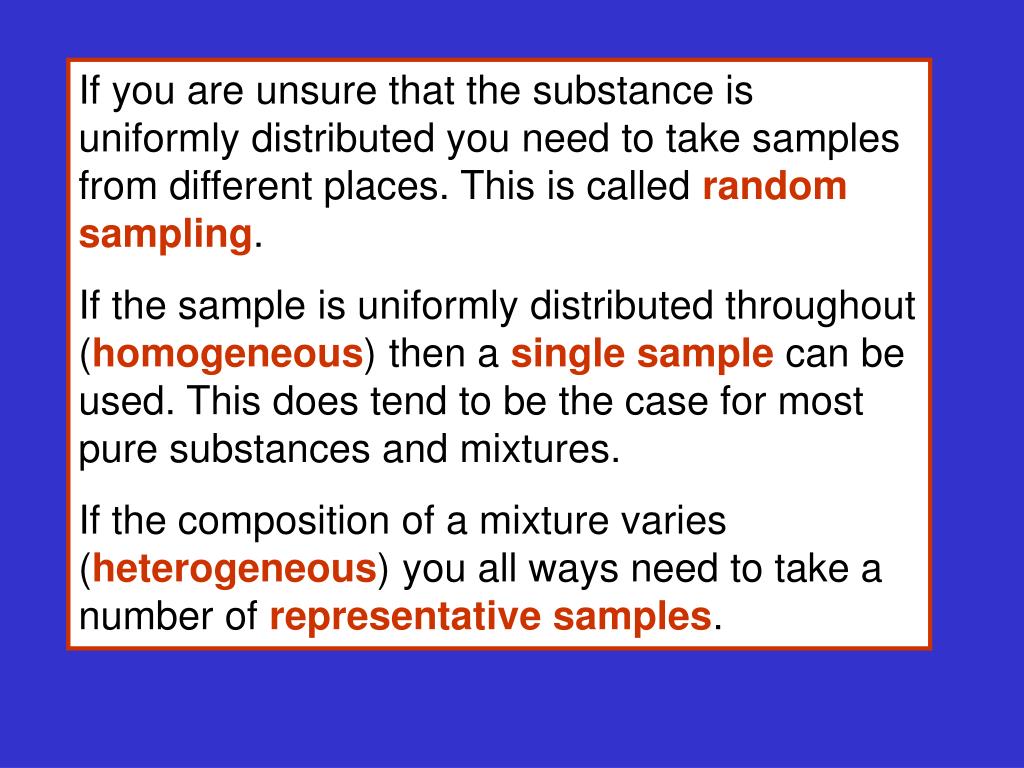 If you are unsure that the substance is uniformly distributed you need to take samples from different places. This is called random sampling.

If the sample is uniformly distributed throughout (homogeneous) then a single sample can be used. This does tend to be the case for most pure substances and mixtures.

If the composition of a mixture varies (heterogeneous) you all ways need to take a number of representative samples.